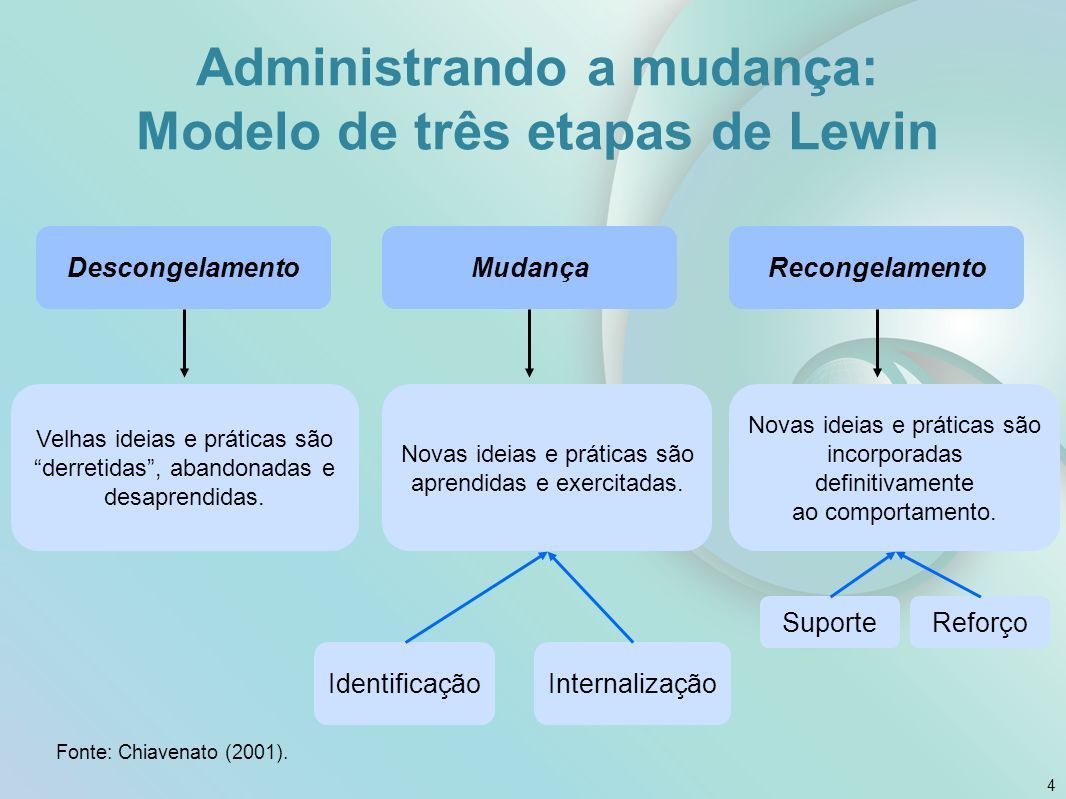 Administrando a mudança:
Modelo de três etapas de Lewin

Descongelamento

Mudança

Recongelamento

Velhas ideias e práticas são “derretidas”, abandonadas e desaprendidas.

Novas ideias e práticas são aprendidas e exercitadas.

Novas ideias e práticas são incorporadas definitivamente ao comportamento.

Suporte

Reforço

Identificação

Internalização

Fonte: Chiavenato (2001).

4